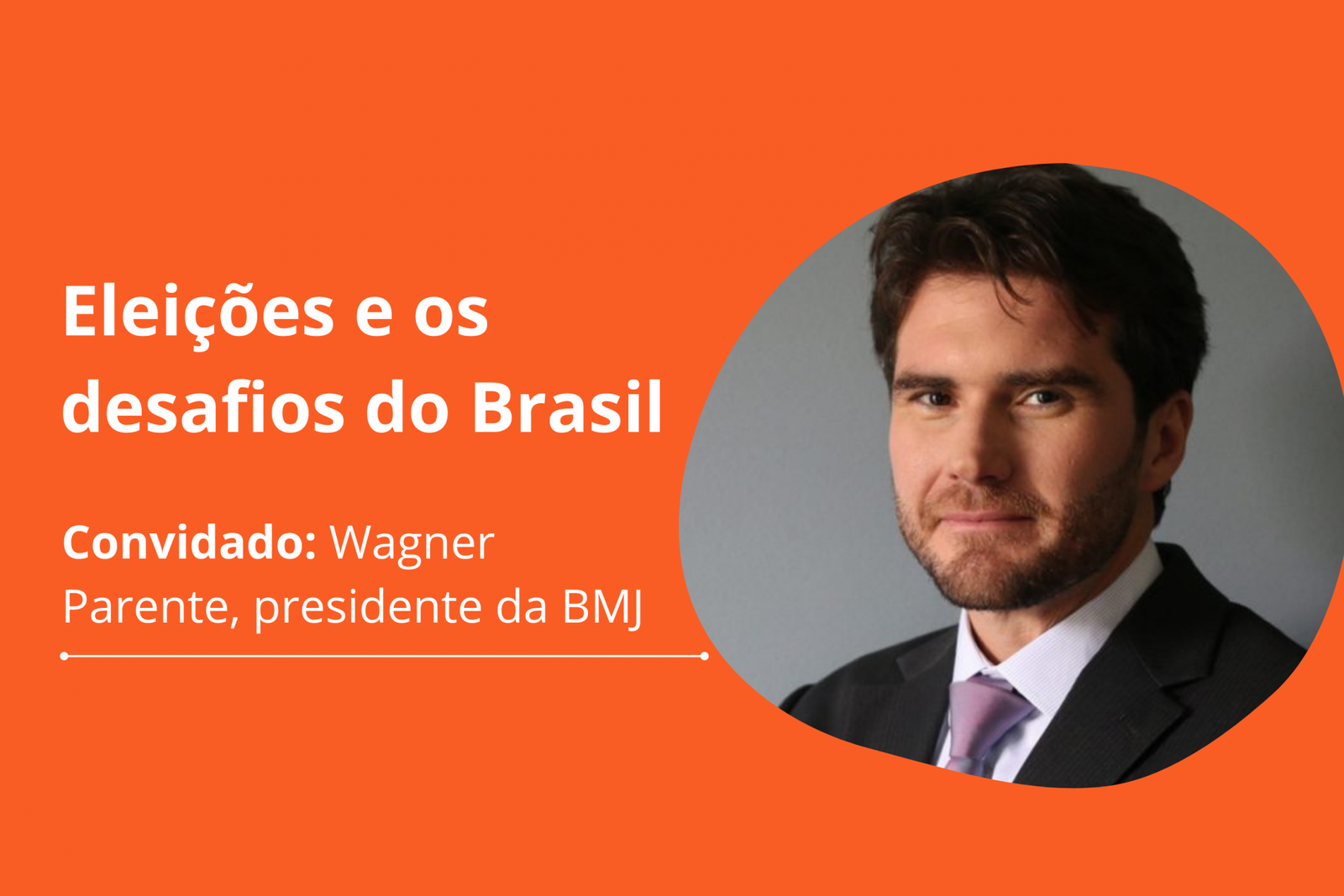 Eleições e os desafios do Brasil

Convidado: Wagner Parente, presidente da BMJ